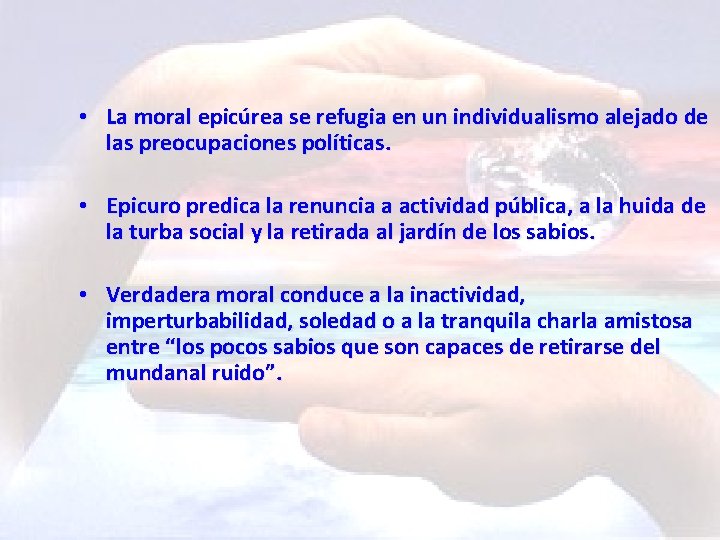 • La moral epicúrea se refugia en un individualismo alejado de las preocupaciones políticas.

• Epicuro predica la renuncia a actividad pública, a la huida de la turba social y la retirada al jardín de los sabios.

• Verdadera moral conduce a la inactividad, imperturbabilidad, soledad o a la tranquila charla amistosa entre “los pocos sabios que son capaces de retirarse del mundanal ruido”.